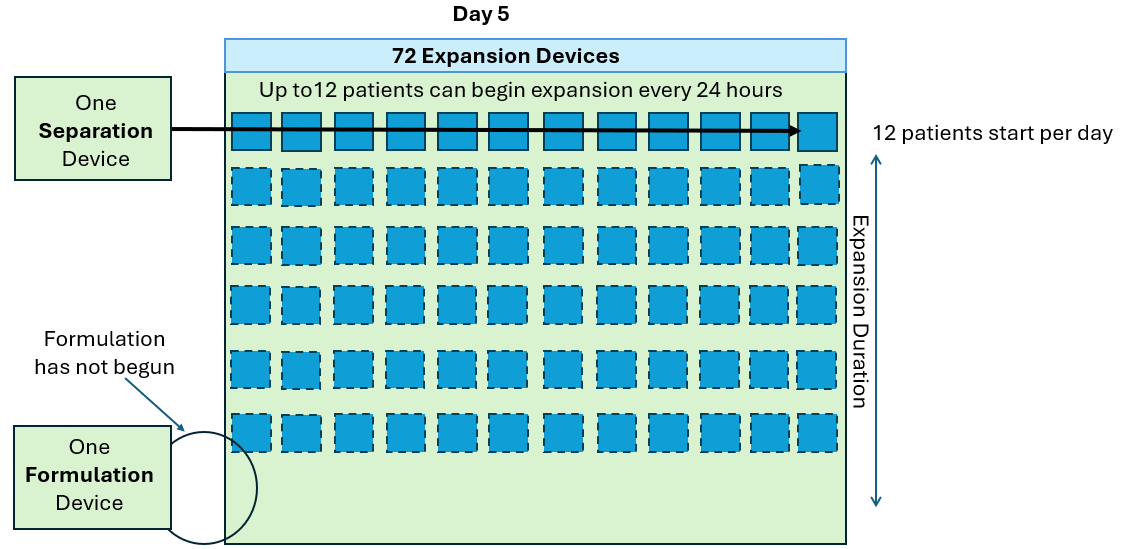 Day 5

72 Expansion Devices

Up to12 patients can begin expansion every 24 hours

One **Separation** Device

12 patients start per day

Expansion Duration

Formulation has not begun

One **Formulation** Device